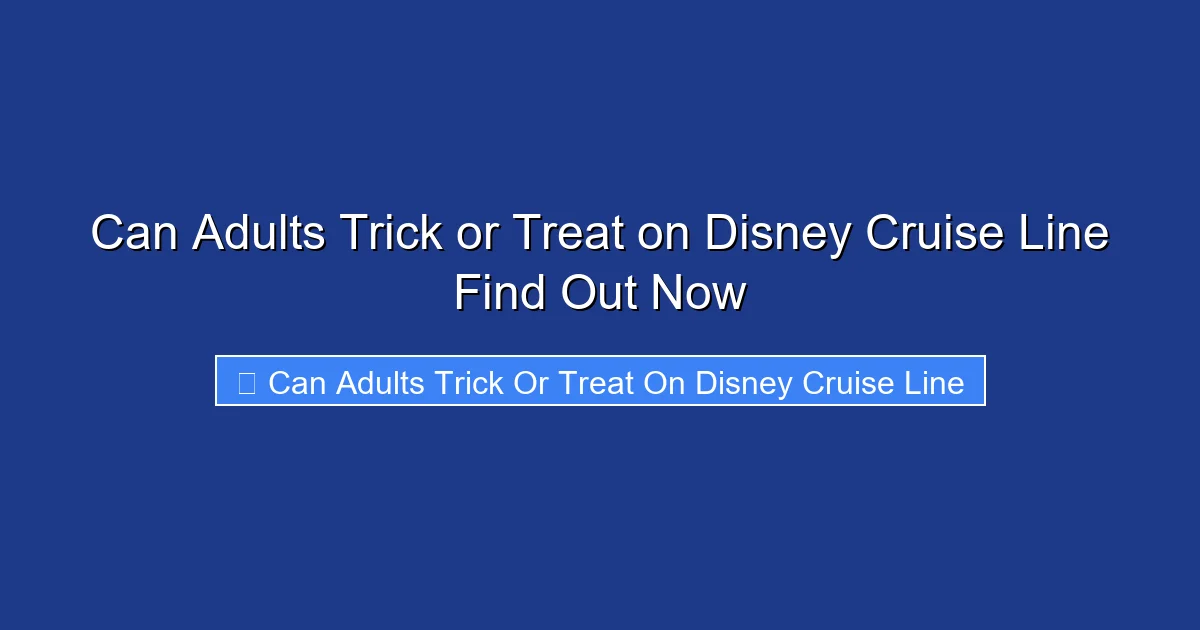 Can Adults Trick or Treat on Disney Cruise Line Find Out Now

Can Adults Trick Or Treat On Disney Cruise Line